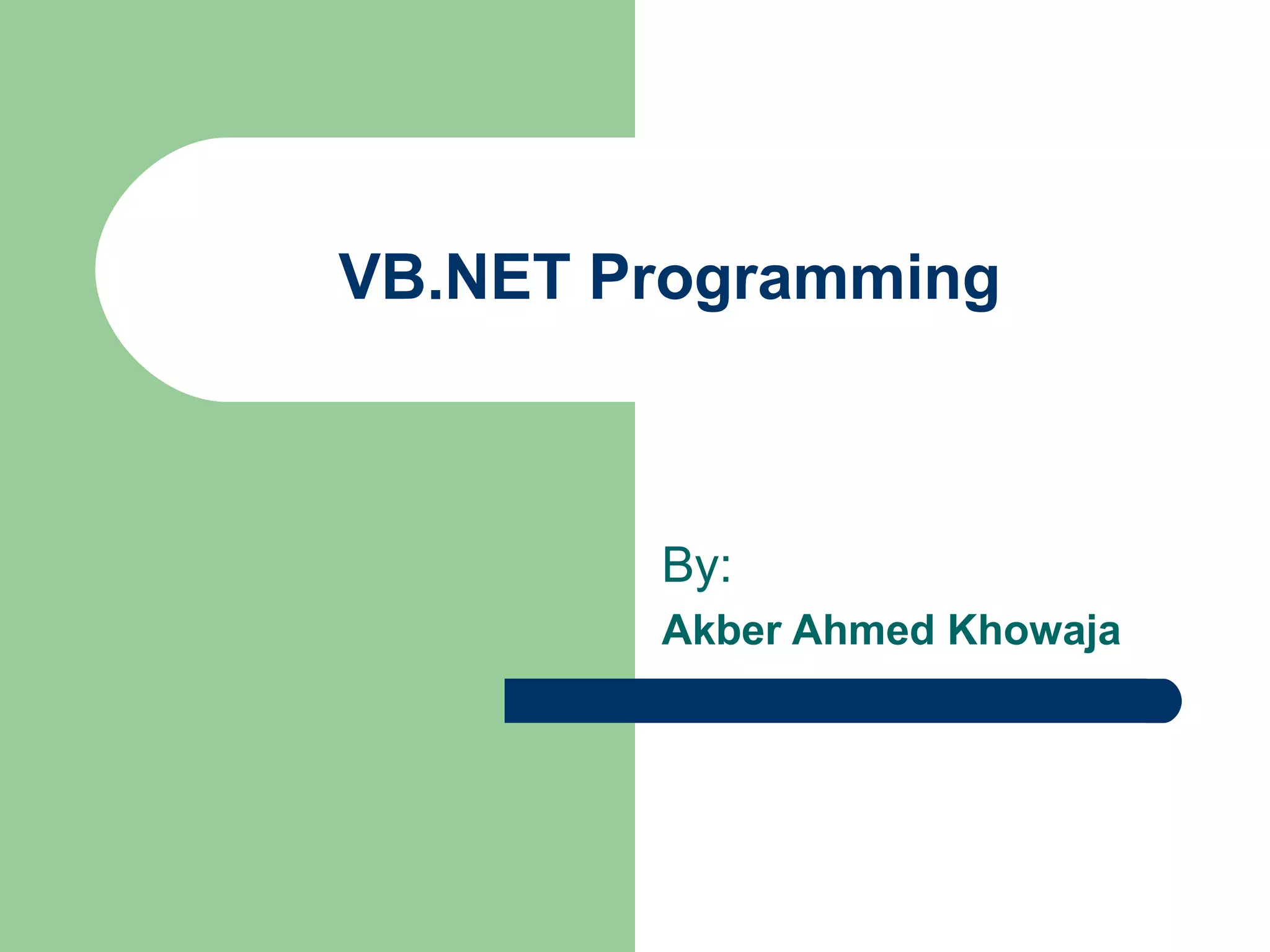 VB.NET Programming

By:

Akber Ahmed Khowaja